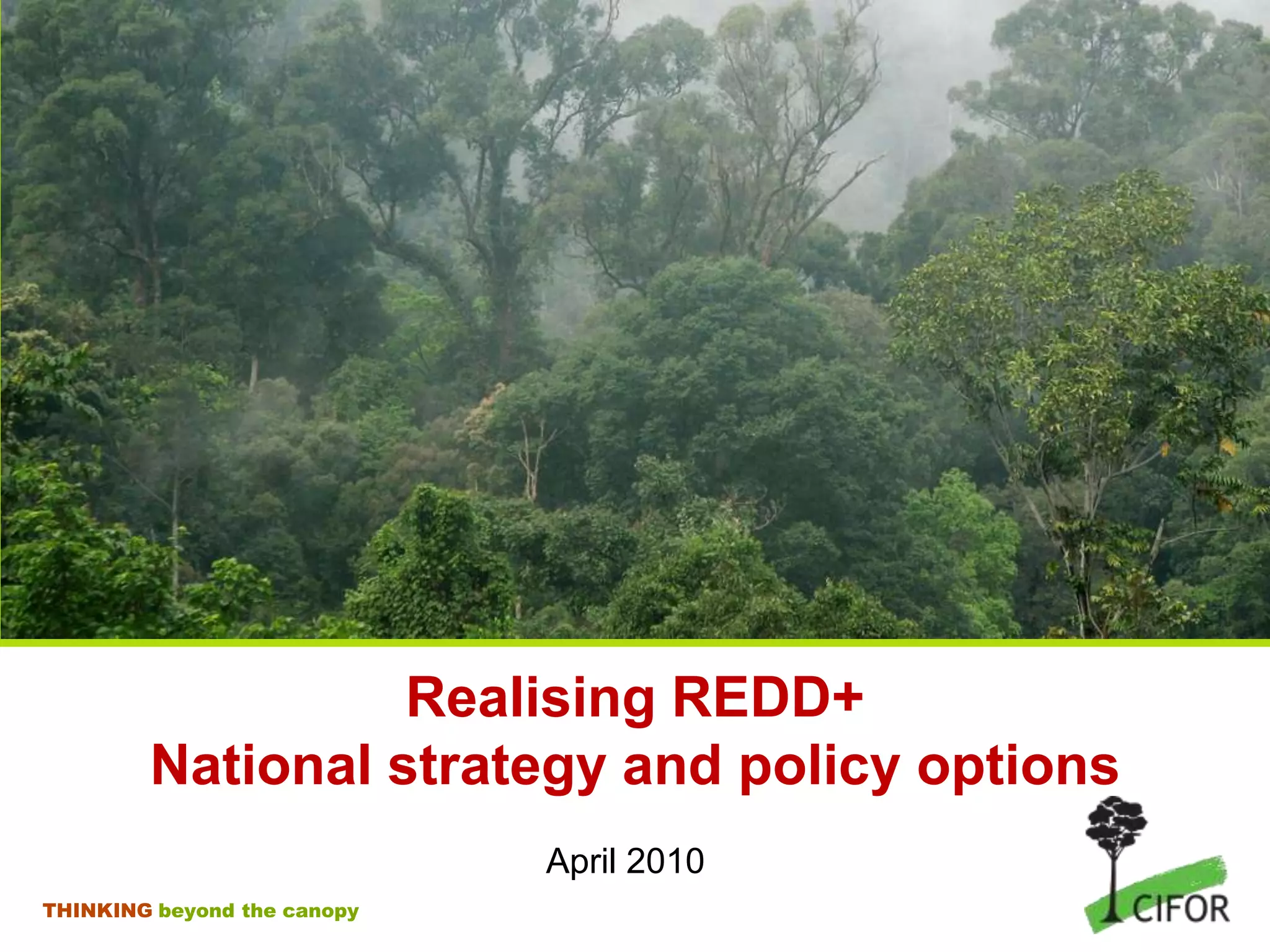 Realising REDD+
National strategy and policy options

April 2010

THINKING beyond the canopy

CIFOR